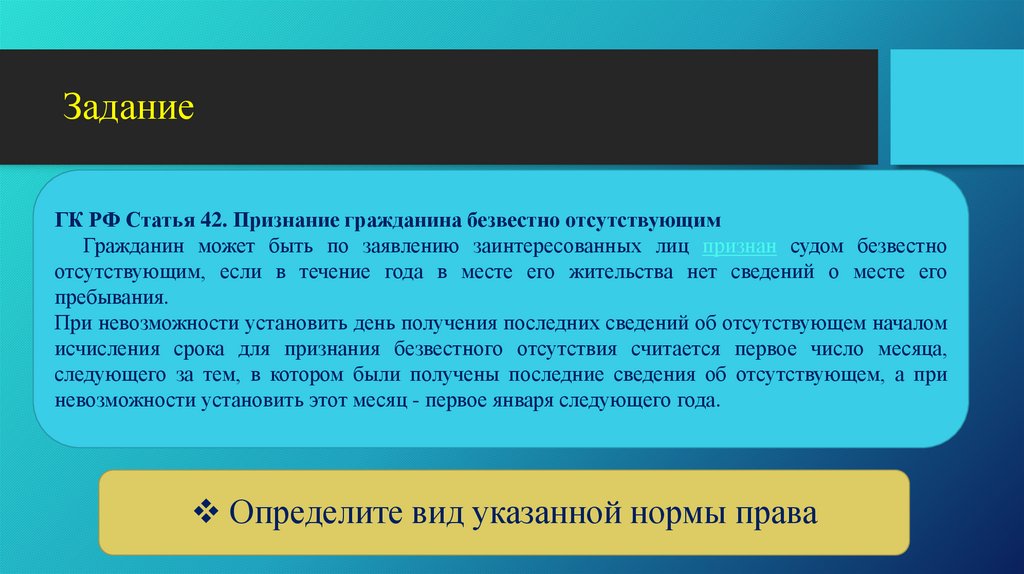 Задание

ГК РФ Статья 42. Признание гражданина безвестно отсутствующим

Гражданин может быть по заявлению заинтересованных лиц признан судом безвестно отсутствующим, если в течение года в месте его жительства нет сведений о месте его пребывания.

При невозможности установить день получения последних сведений об отсутствующем началом исчисления срока для признания безвестного отсутствия считается первое число месяца, следующего за тем, в котором были получены последние сведения об отсутствующем, а при невозможности установить этот месяц - первое января следующего года.

❖ Определите вид указанной нормы права